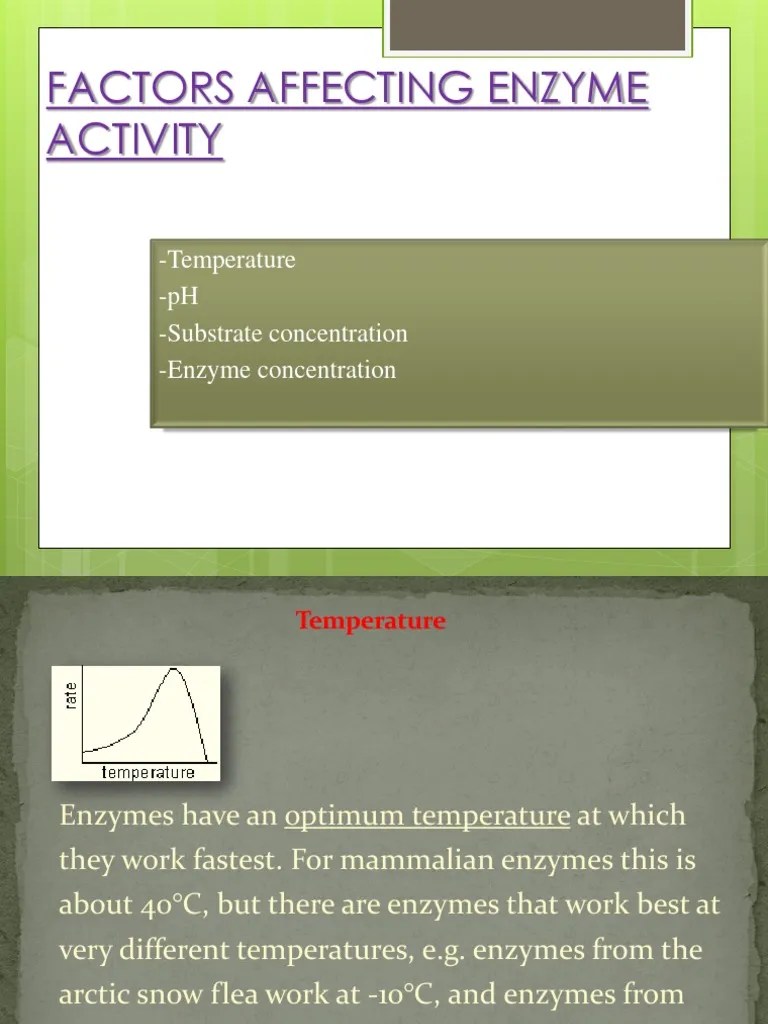 FACTORS AFFECTING ENZYME ACTIVITY

-Temperature
-pH
-Substrate concentration
-Enzyme concentration

Temperature

rate

temperature

Enzymes have an optimum temperature at which they work fastest. For mammalian enzymes this is about 40°C, but there are enzymes that work best at very different temperatures, e.g. enzymes from the arctic snow flea work at -10°C, and enzymes from